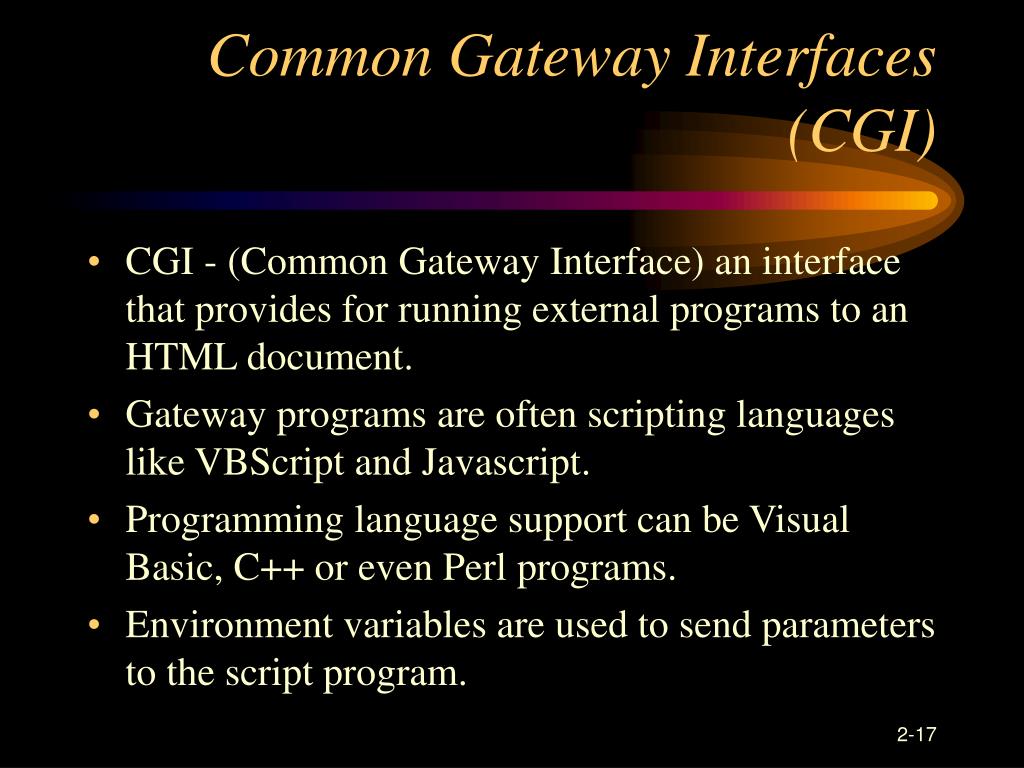 Common Gateway Interfaces (CGI)

• CGI - (Common Gateway Interface) an interface that provides for running external programs to an HTML document.

• Gateway programs are often scripting languages like VBScript and Javascript.

• Programming language support can be Visual Basic, C++ or even Perl programs.

• Environment variables are used to send parameters to the script program.

2-17